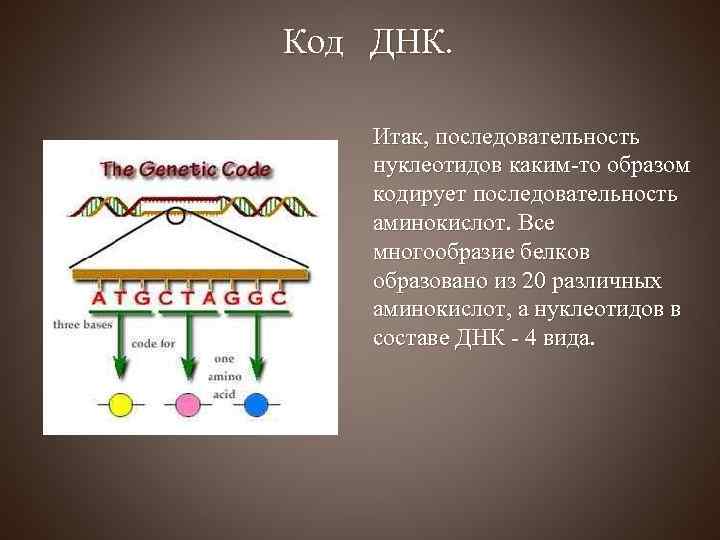 Код ДНК.

The Genetic Code

A T G C T A G G C

three bases

code for

one amino acid

Итак, последовательность нуклеотидов каким-то образом кодирует последовательность аминокислот. Все многообразие белков образовано из 20 различных аминокислот, а нуклеотидов в составе ДНК - 4 вида.